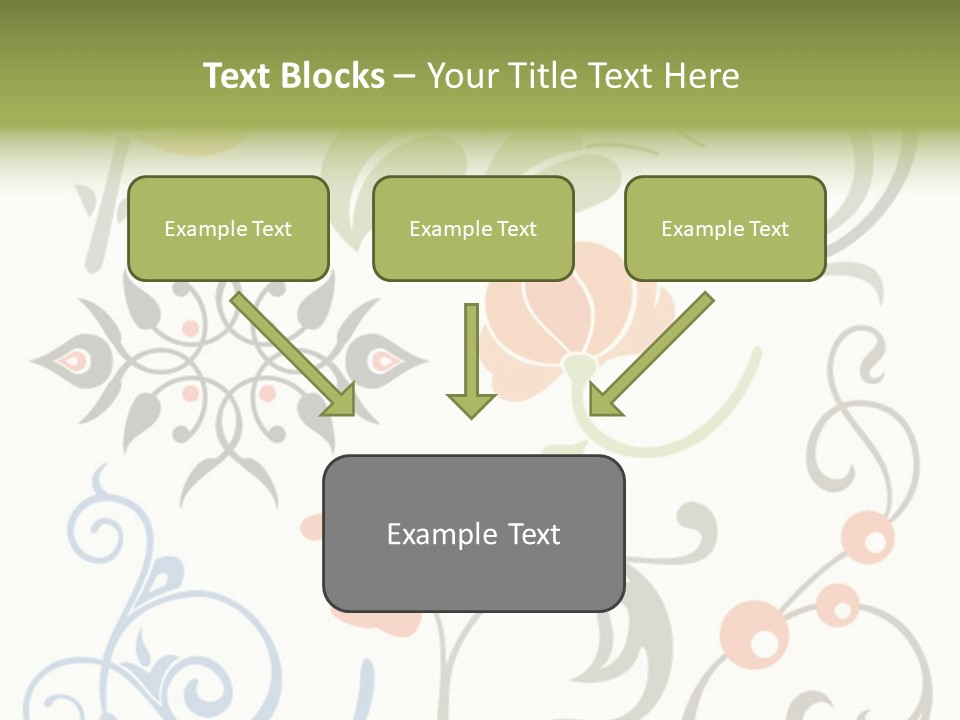 Text Blocks – Your Title Text Here

Example Text

Example Text

Example Text

Example Text